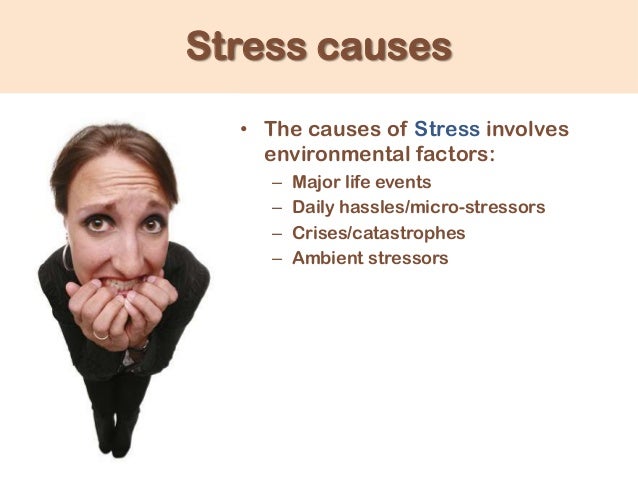 Stress causes

• The causes of Stress involves environmental factors:
  – Major life events
  – Daily hassles/micro-stressors
  – Crises/catastrophes
  – Ambient stressors